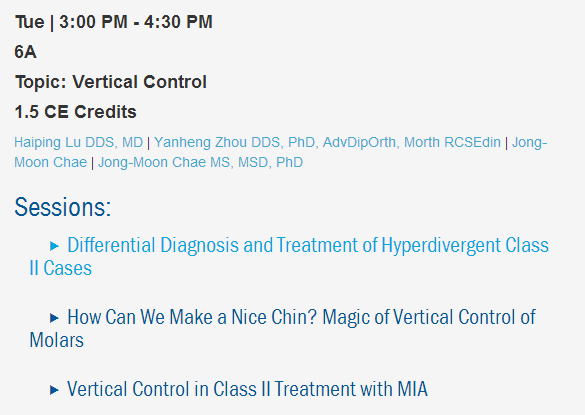 Tue | 3:00 PM - 4:30 PM

6A

Topic: Vertical Control

1.5 CE Credits

Haiping Lu DDS, MD | Yanheng Zhou DDS, PhD, AdvDipOrth, Morth RCSEdin | Jong-Moon Chae | Jong-Moon Chae MS, MSD, PhD

Sessions:

▸ Differential Diagnosis and Treatment of Hyperdivergent Class II Cases

▸ How Can We Make a Nice Chin? Magic of Vertical Control of Molars

▸ Vertical Control in Class II Treatment with MIA